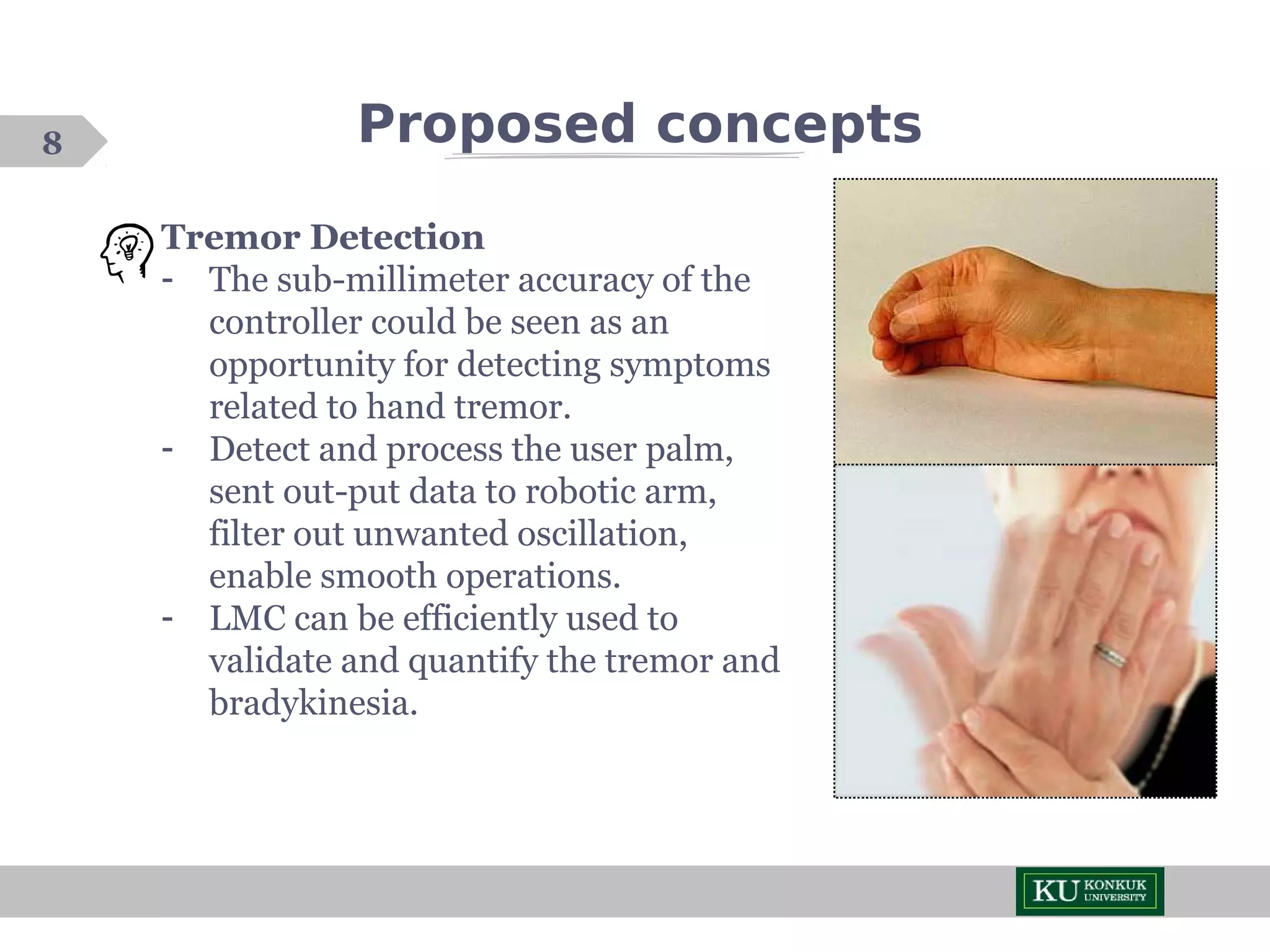 8

Proposed concepts

Tremor Detection

- The sub-millimeter accuracy of the controller could be seen as an opportunity for detecting symptoms related to hand tremor.
- Detect and process the user palm, sent out-put data to robotic arm, filter out unwanted oscillation, enable smooth operations.
- LMC can be efficiently used to validate and quantify the tremor and bradykinesia.

KU KONKUK UNIVERSITY